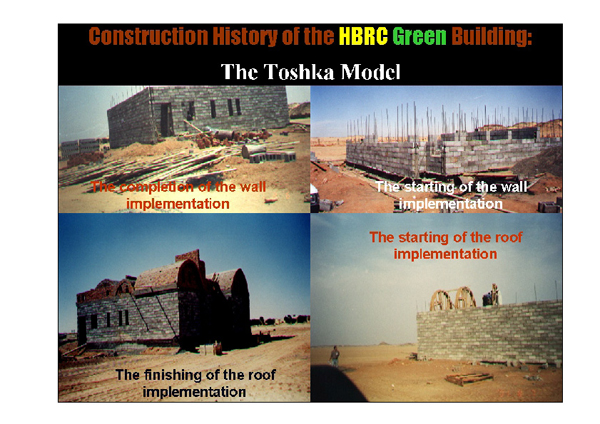 Construction History of the HBRC Green Building:

The Toshka Model

The completion of the wall implementation

The starting of the wall implementation

The finishing of the roof implementation

The starting of the roof implementation